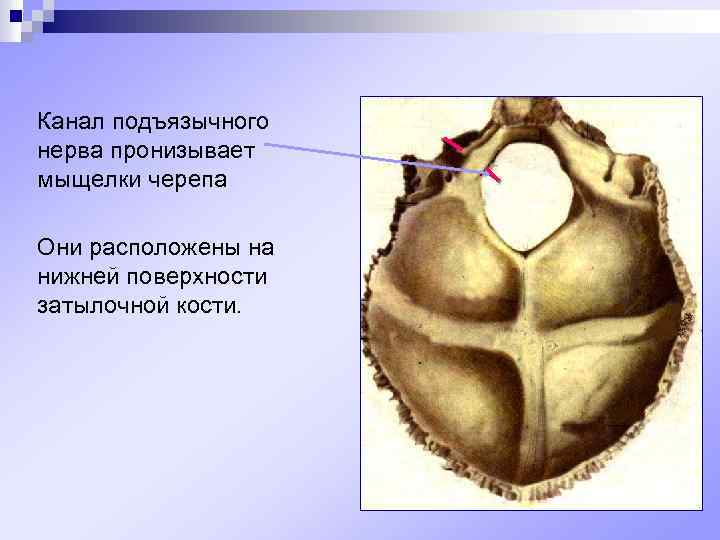 Канал подъязычного нерва пронизывает мыщелки черепа

Они расположены на нижней поверхности затылочной кости.